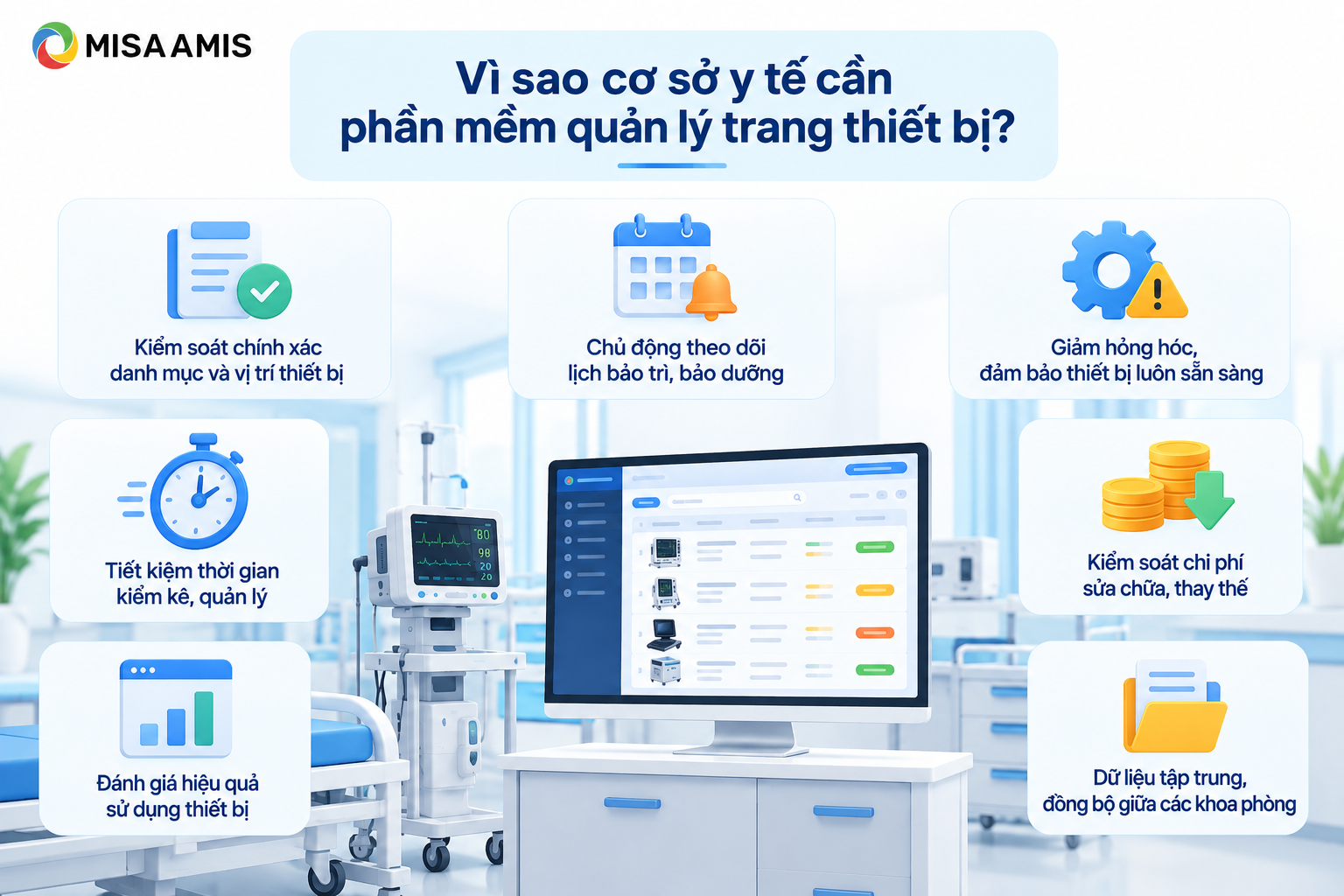 MISA AMIS

Vì sao cơ sở y tế cần phần mềm quản lý trang thiết bị?

Kiểm soát chính xác danh mục và vị trí thiết bị

Chủ động theo dõi lịch bảo trì, bảo dưỡng

Giảm hỏng hóc, đảm bảo thiết bị luôn sẵn sàng

Tiết kiệm thời gian kiểm kê, quản lý

80
98
20
20

Kiểm soát chi phí sửa chữa, thay thế

Đánh giá hiệu quả sử dụng thiết bị

Dữ liệu tập trung, đồng bộ giữa các khoa phòng